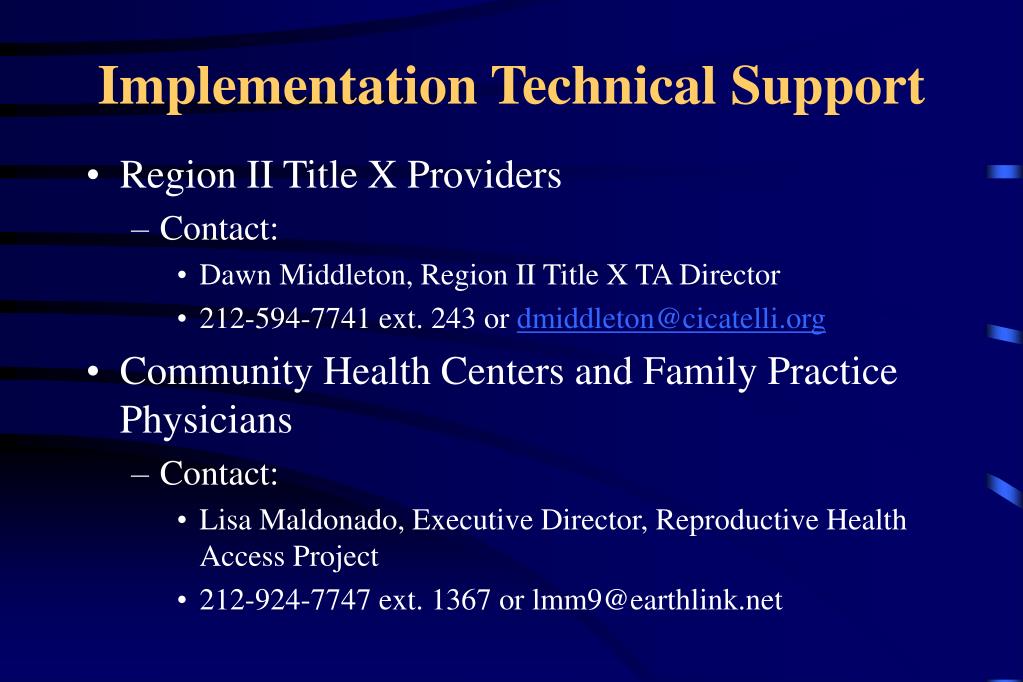 Implementation Technical Support

• Region II Title X Providers
– Contact:
• Dawn Middleton, Region II Title X TA Director
• 212-594-7741 ext. 243 or dmiddleton@cicatelli.org

• Community Health Centers and Family Practice Physicians
– Contact:
• Lisa Maldonado, Executive Director, Reproductive Health Access Project
• 212-924-7747 ext. 1367 or lmm9@earthlink.net